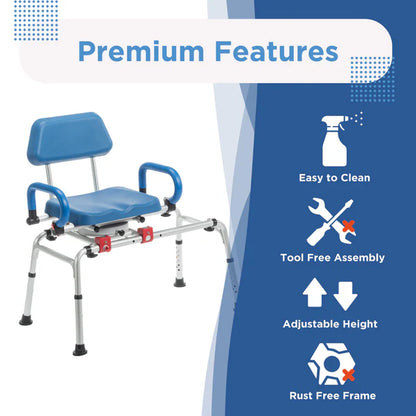 Premium Features

Easy to Clean

Tool Free Assembly

Adjustable Height

Rust Free Frame